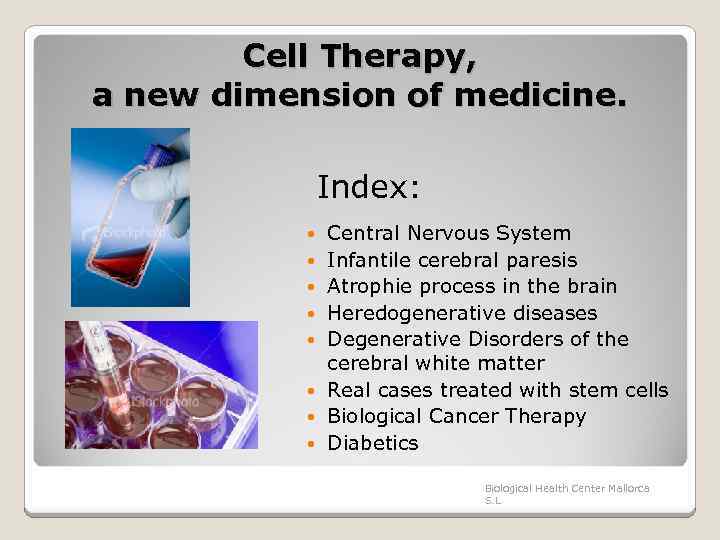 Cell Therapy,
a new dimension of medicine.

iStockphoto

iStockphoto

Index:

- Central Nervous System
- Infantile cerebral paresis
- Atrophie process in the brain
- Heredogenerative diseases
- Degenerative Disorders of the cerebral white matter
- Real cases treated with stem cells
- Biological Cancer Therapy
- Diabetics

Biological Health Center Mallorca S.L.